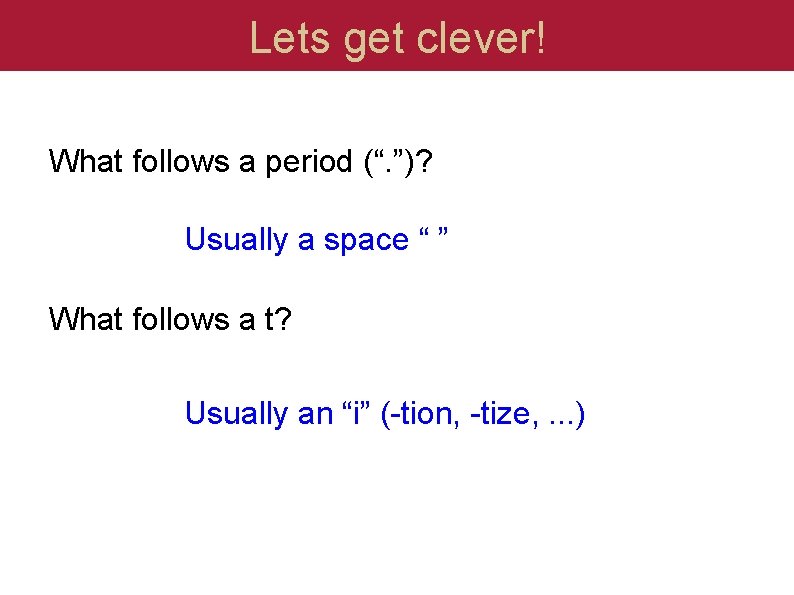 Lets get clever!

What follows a period (“.”)?

Usually a space “ ”

What follows a t?

Usually an “i” (-tion, -tize, ...)